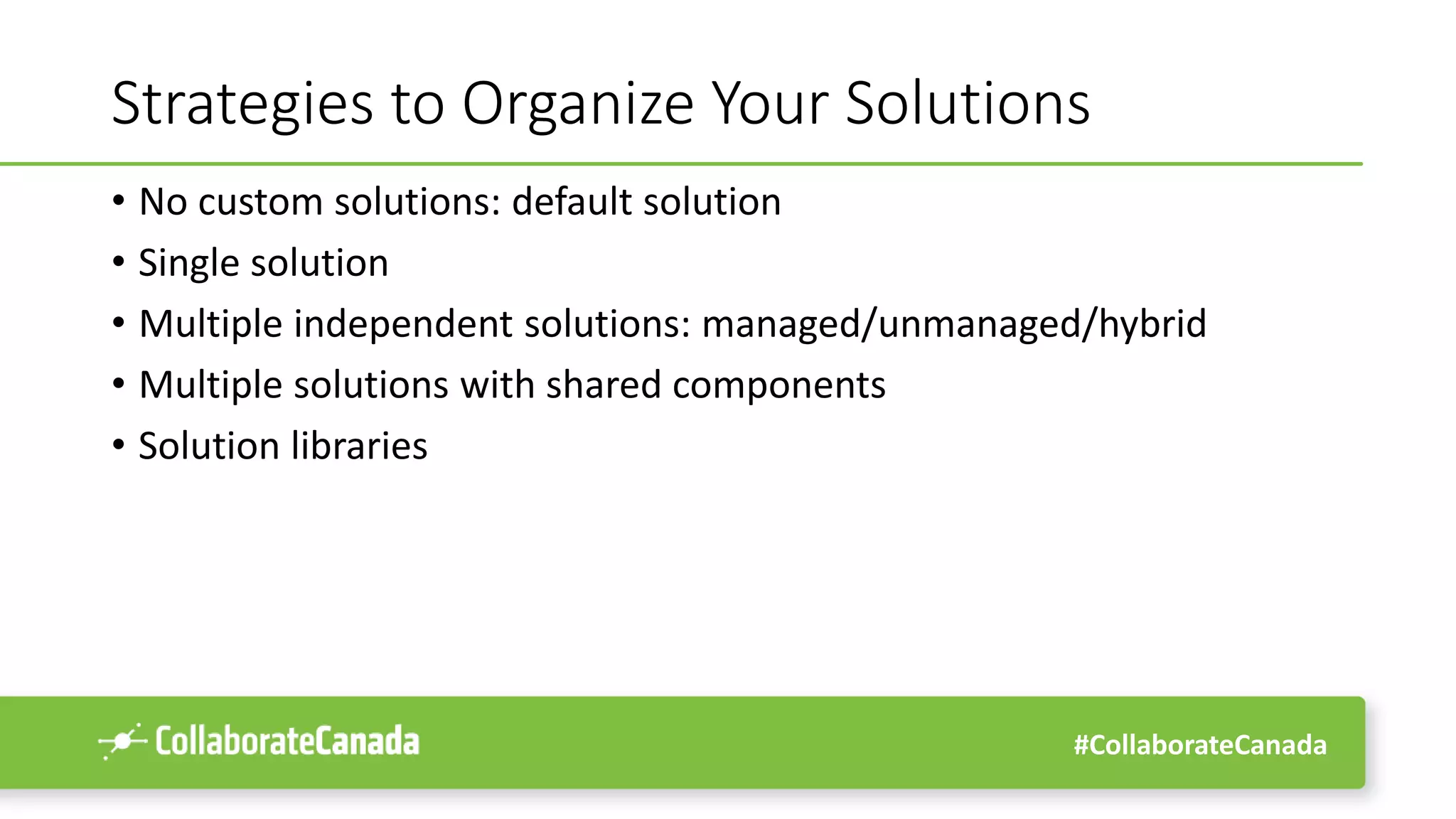 Strategies to Organize Your Solutions

• No custom solutions: default solution
• Single solution
• Multiple independent solutions: managed/unmanaged/hybrid
• Multiple solutions with shared components
• Solution libraries

CollaborateCanada

#CollaborateCanada